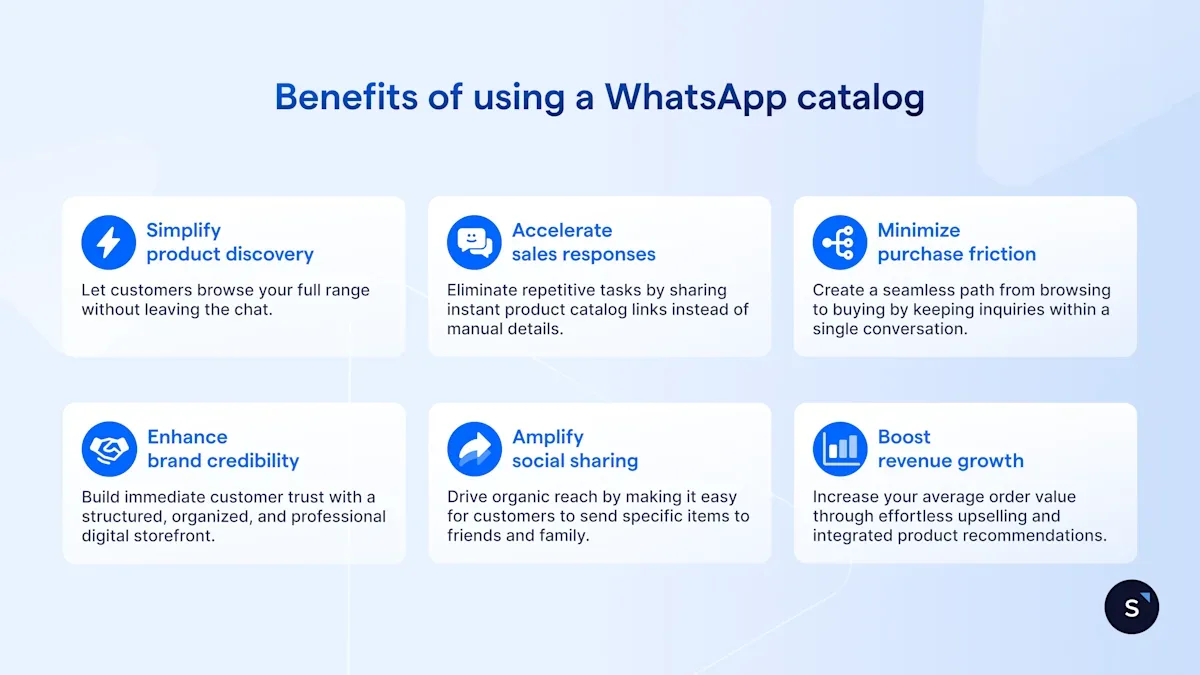 Benefits of using a WhatsApp catalog

Simplify
product discovery

Let customers browse your full range without leaving the chat.

Accelerate
sales responses

Eliminate repetitive tasks by sharing instant product catalog links instead of manual details.

Minimize
purchase friction

Create a seamless path from browsing to buying by keeping inquiries within a single conversation.

Enhance
brand credibility

Build immediate customer trust with a structured, organized, and professional digital storefront.

Amplify
social sharing

Drive organic reach by making it easy for customers to send specific items to friends and family.

Boost
revenue growth

Increase your average order value through effortless upselling and integrated product recommendations.

S